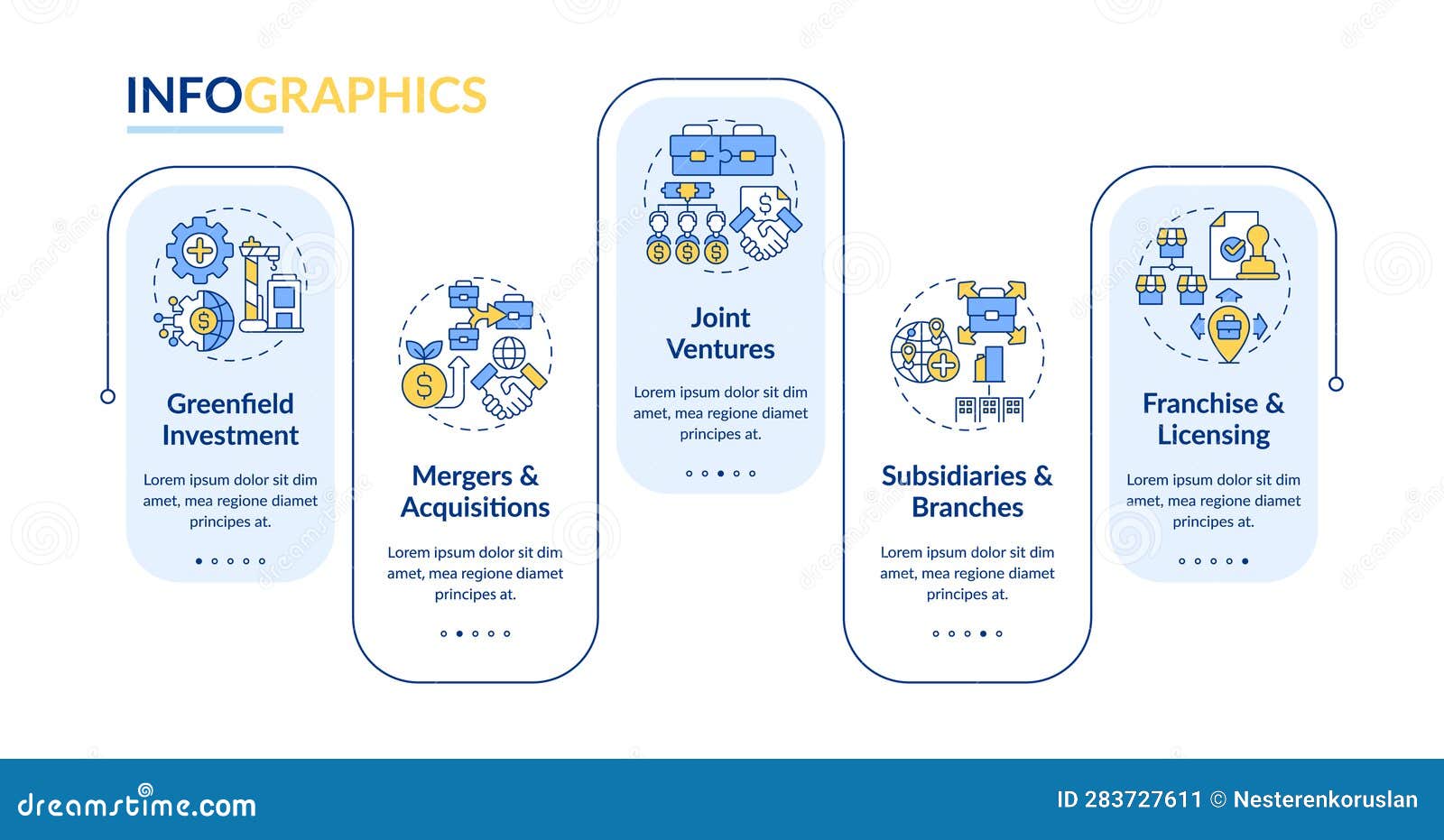 INFOGRAPHICS

Greenfield Investment

Lorem ipsum dolor sit dim amet, mea regione diamet principes at.

Mergers & Acquisitions

Lorem ipsum dolor sit dim amet, mea regione diamet principes at.

Joint Ventures

Lorem ipsum dolor sit dim amet, mea regione diamet principes at.

Subsidiaries & Branches

Lorem ipsum dolor sit dim amet, mea regione diamet principes at.

Franchise & Licensing

Lorem ipsum dolor sit dim amet, mea regione diamet principes at.

dreamstime.com

ID 283727611 © Nesterenkoruslan